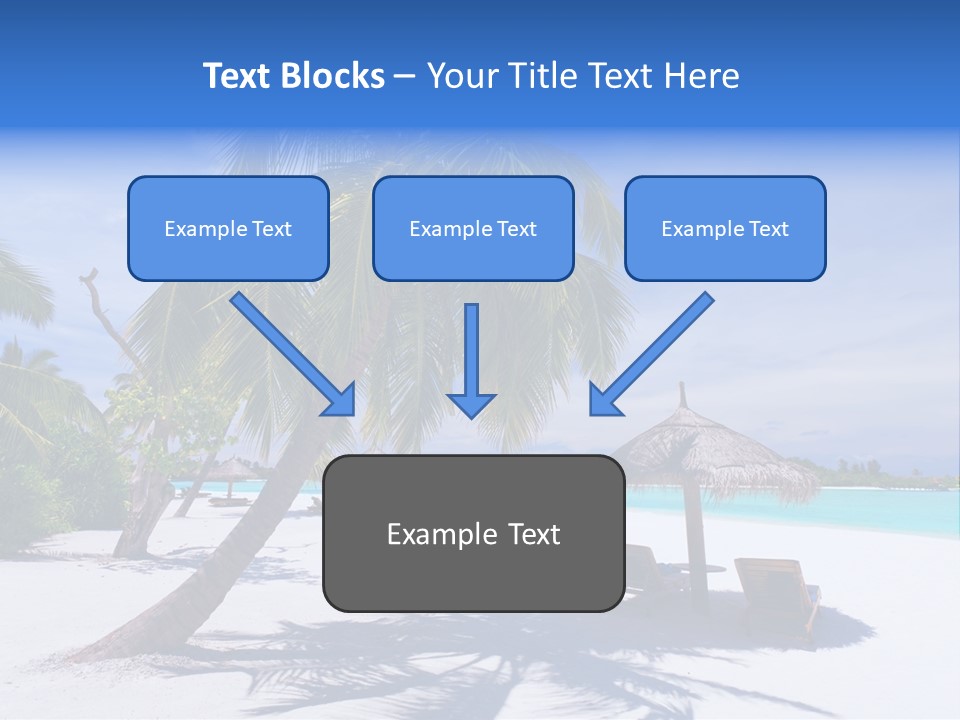 Text Blocks – Your Title Text Here

Example Text

Example Text

Example Text

Example Text